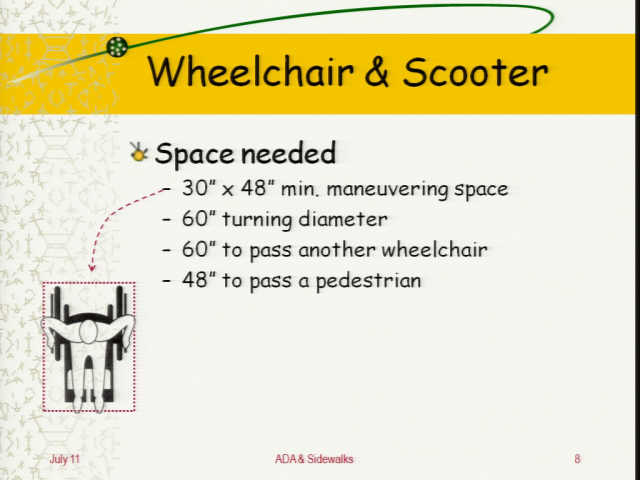 Wheelchair & Scooter

Space needed

– 30" x 48" min. maneuvering space
– 60" turning diameter
– 60" to pass another wheelchair
– 48" to pass a pedestrian

July 11

ADA & Sidewalks

8